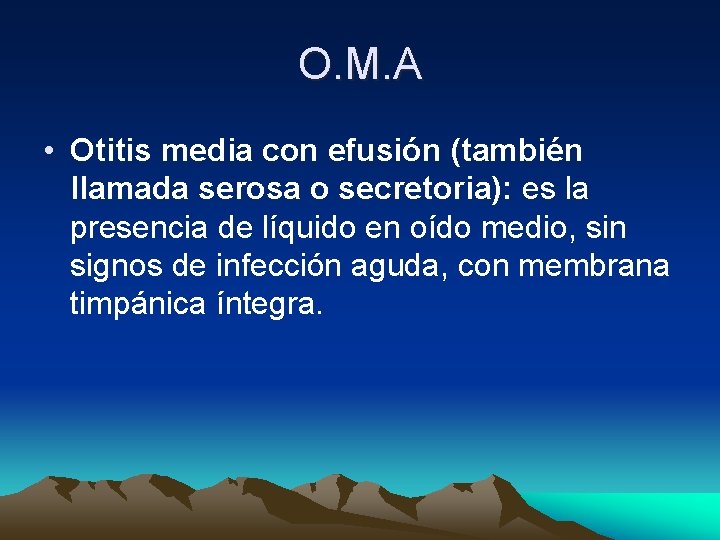 O.M.A

• Otitis media con efusión (también llamada serosa o secretoria): es la presencia de líquido en oído medio, sin signos de infección aguda, con membrana timpánica íntegra.